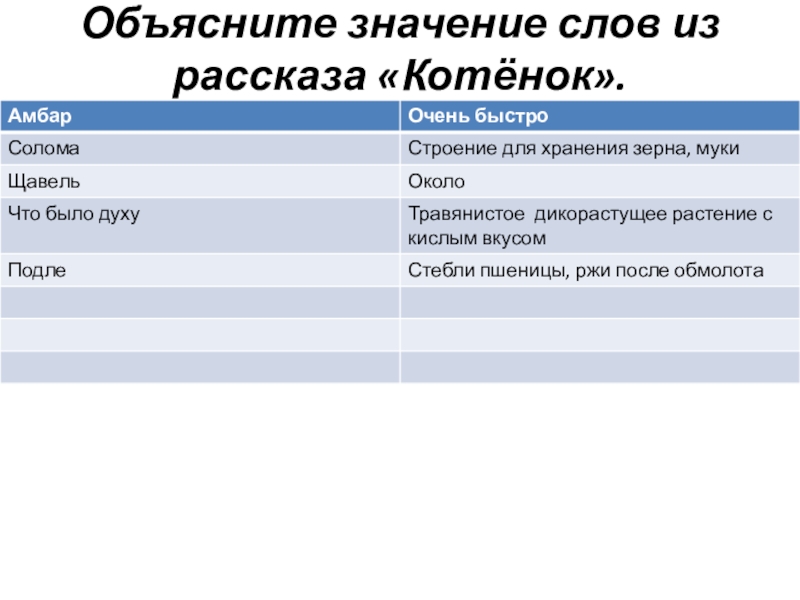 Объясните значение слов из рассказа «Котёнок».

| Амбар | Очень быстро |
|---|---|
| Солома | Строение для хранения зерна, муки |
| Щавель | Около |
| Что было духу | Травянистое дикорастущее растение с кислым вкусом |
| Подле | Стебли пшеницы, ржи после обмолота |
| | |
| | |
| | |